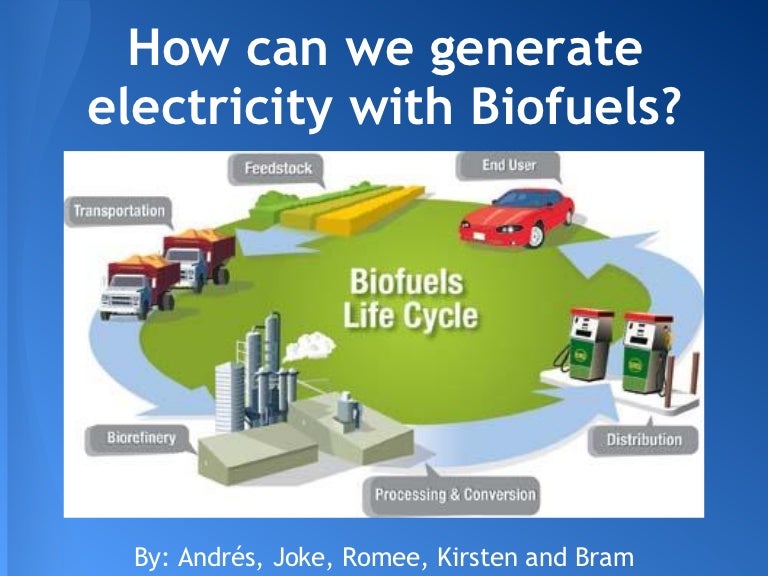 How can we generate electricity with Biofuels?

Feedstock

End User

Transportation

Biofuels Life Cycle

Biorefinery

Distribution

Processing & Conversion

By: Andrés, Joke, Romee, Kirsten and Bram